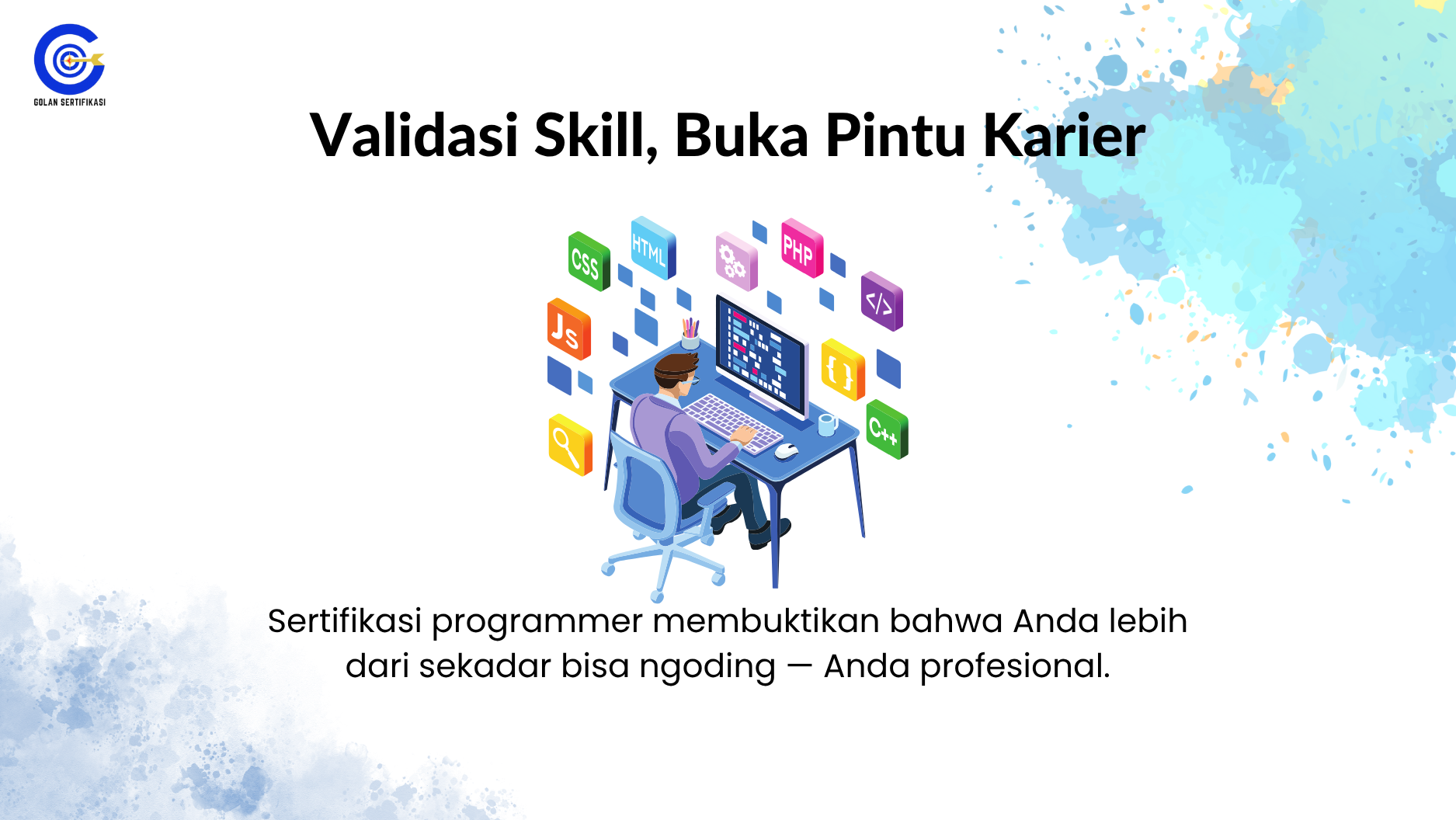 GOLAN SERTIFIKASI

Validasi Skill, Buka Pintu Karier

CSS HTML PHP </> JS { } C++

Sertifikasi programmer membuktikan bahwa Anda lebih dari sekadar bisa ngoding — Anda profesional.